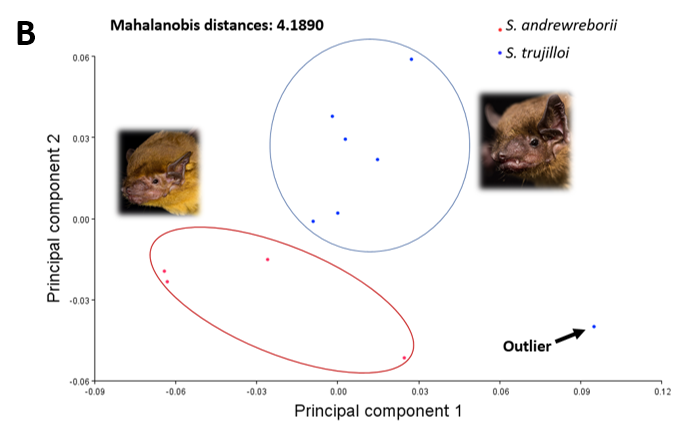 B

Mahalanobis distances: 4.1890

S. andrewreborii
S. trujilloi

Principal component 2

0.06
0.03
0.00
-0.03
-0.06

Outlier

-0.09
-0.06
-0.03
0.00
0.03
0.06
0.09
0.12

Principal component 1